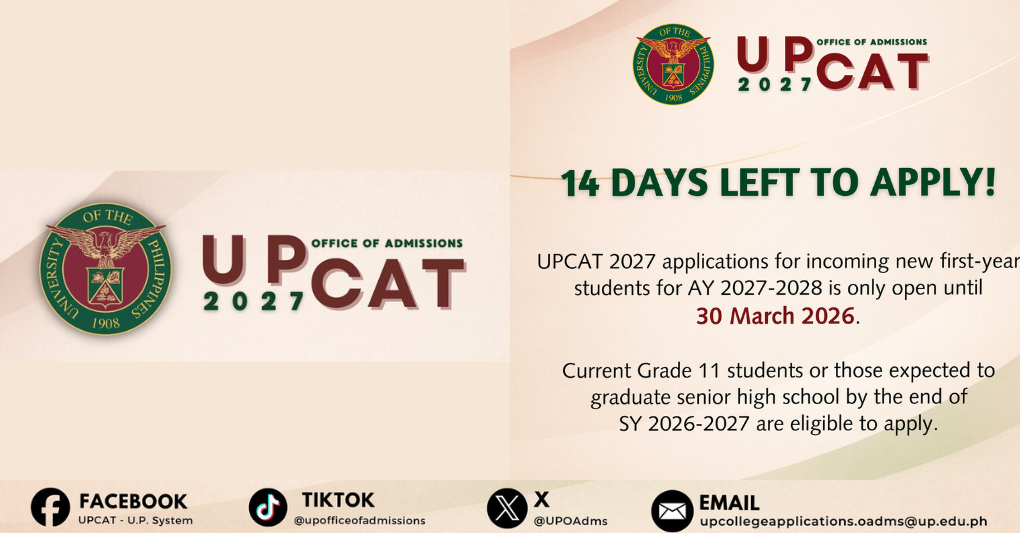 UNIVERSITY OF THE PHILIPPINES 1908

UP OFFICE OF ADMISSIONS 2027 CAT

UNIVERSITY OF THE PHILIPPINES 1908

UP OFFICE OF ADMISSIONS 2027 CAT

14 DAYS LEFT TO APPLY!

UPCAT 2027 applications for incoming new first-year students for AY 2027-2028 is only open until 30 March 2026.

Current Grade 11 students or those expected to graduate senior high school by the end of SY 2026-2027 are eligible to apply.

FACEBOOK
UPCAT - U.P. System

TIKTOK
@upofficeofadmissions

X
@UPOAdms

EMAIL
upcollegeapplications.oadms@up.edu.ph